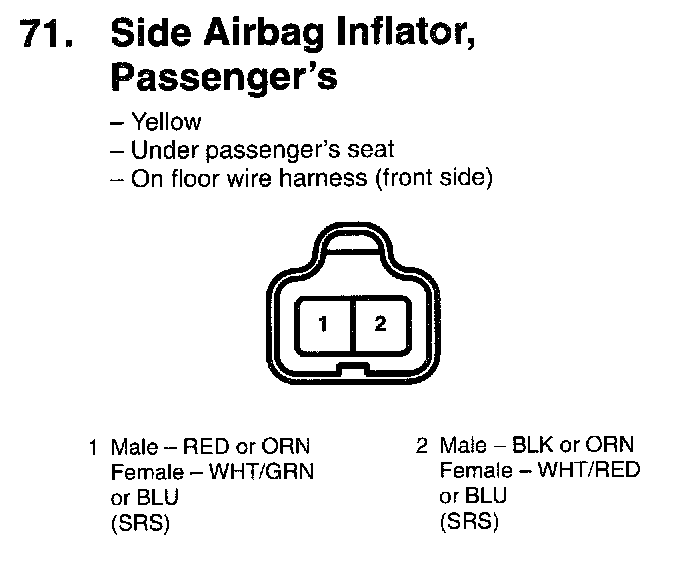 71. Side Airbag Inflator, Passenger's

– Yellow
– Under passenger's seat
– On floor wire harness (front side)

1

2

1 Male – RED or ORN
Female – WHT/GRN or BLU
(SRS)

2 Male – BLK or ORN
Female – WHT/RED or BLU
(SRS)